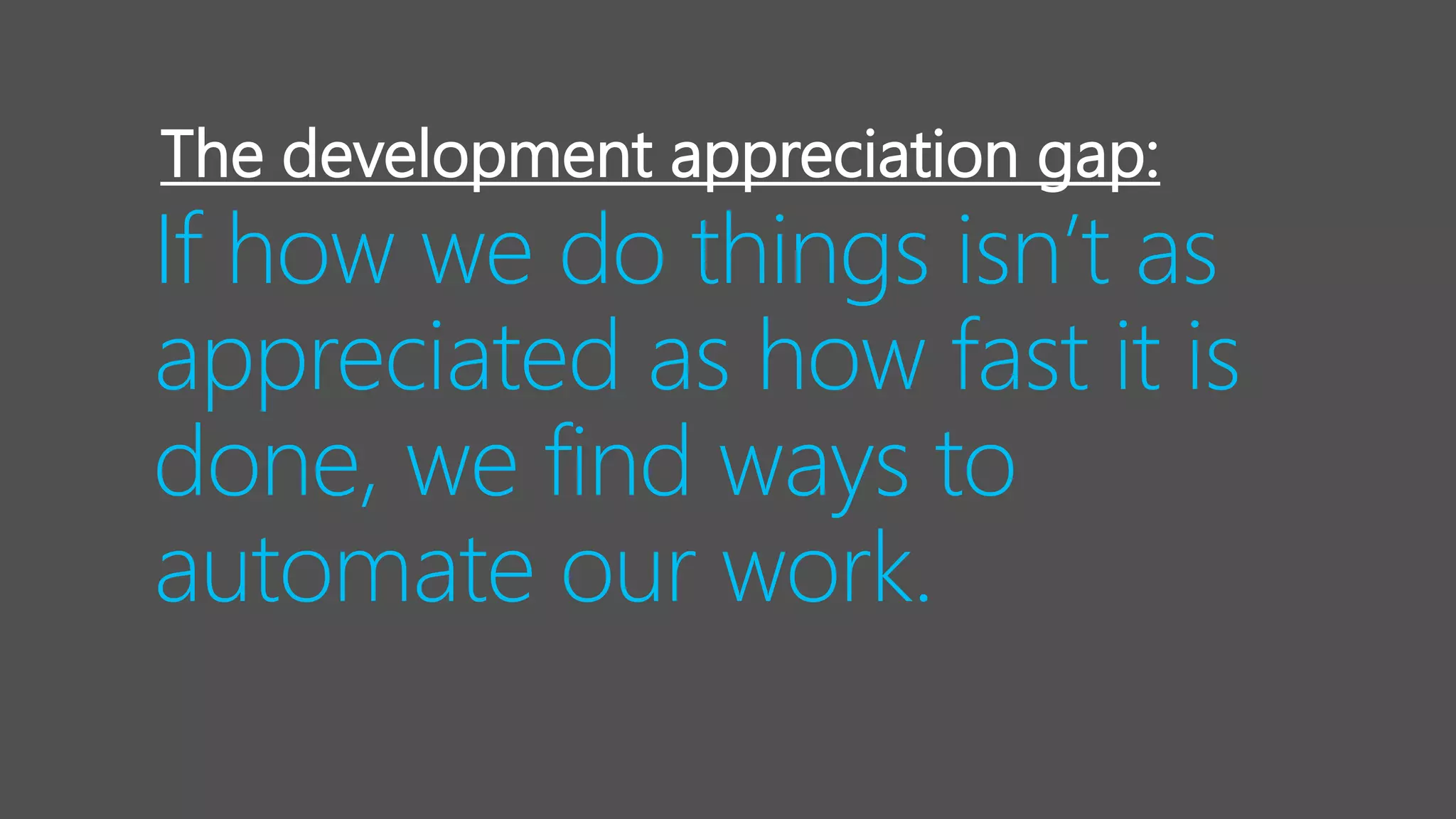 The development appreciation gap:

If how we do things isn’t as appreciated as how fast it is done, we find ways to automate our work.